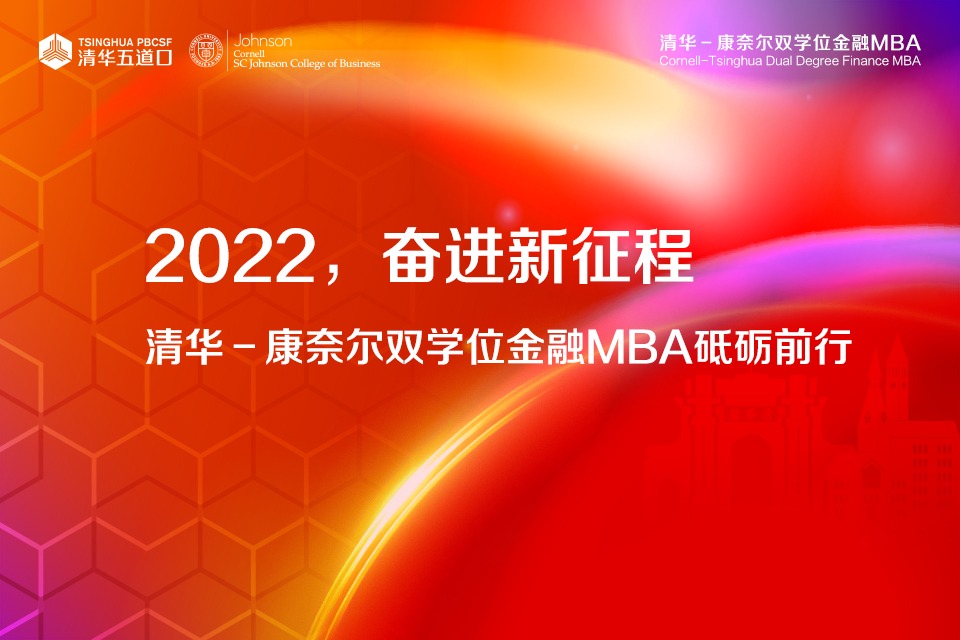 TSINGHUA PBCSF
清华五道口

Johnson
Cornell
SC Johnson College of Business

清华－康奈尔双学位金融MBA
Cornell–Tsinghua Dual Degree Finance MBA

2022，奋进新征程

清华－康奈尔双学位金融MBA砥砺前行